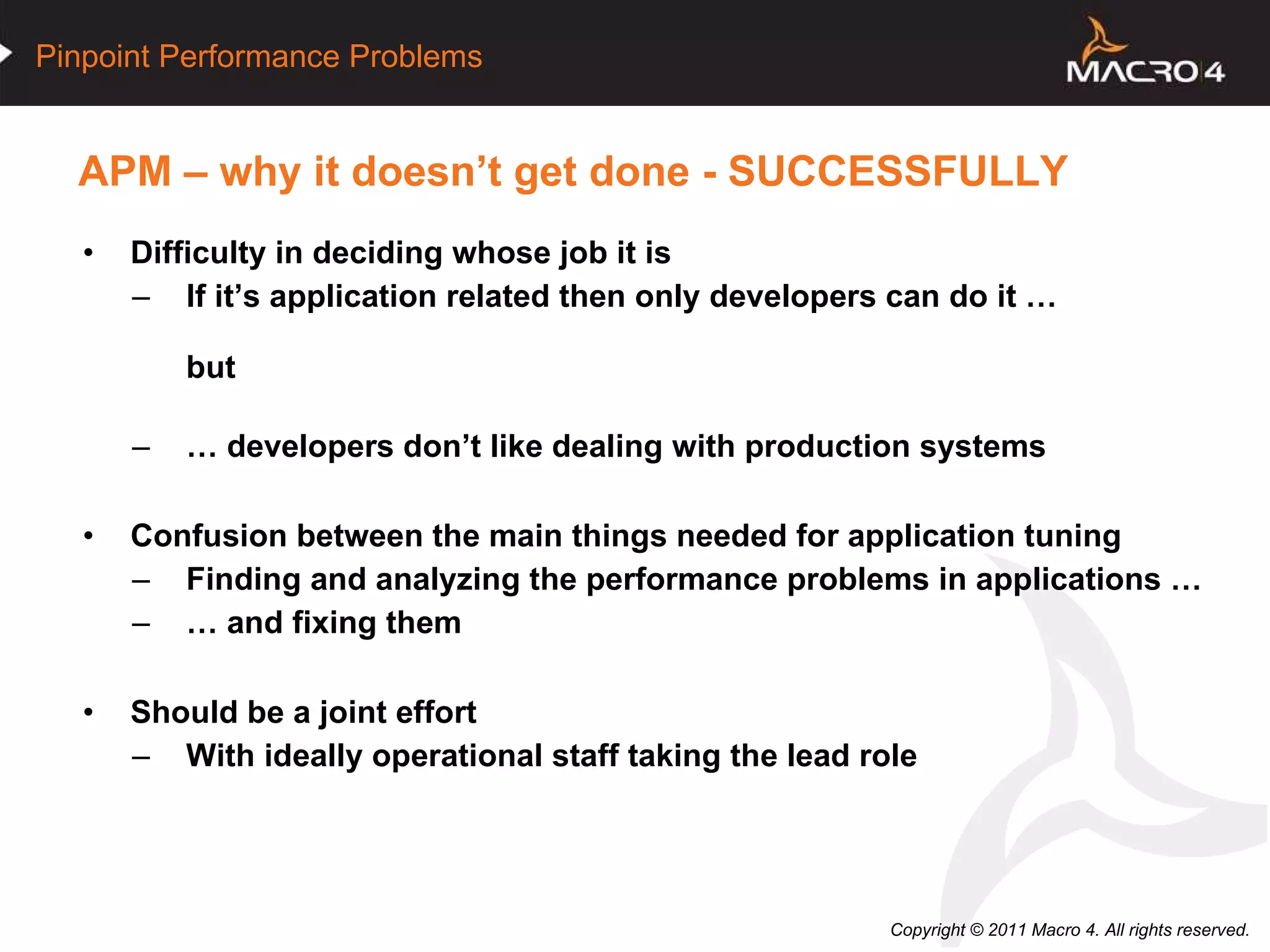 Pinpoint Performance Problems

MACRO 4

APM – why it doesn’t get done - SUCCESSFULLY

• Difficulty in deciding whose job it is
– If it’s application related then only developers can do it …

but

– … developers don’t like dealing with production systems

• Confusion between the main things needed for application tuning
– Finding and analyzing the performance problems in applications …
– … and fixing them

• Should be a joint effort
– With ideally operational staff taking the lead role

Copyright © 2011 Macro 4. All rights reserved.